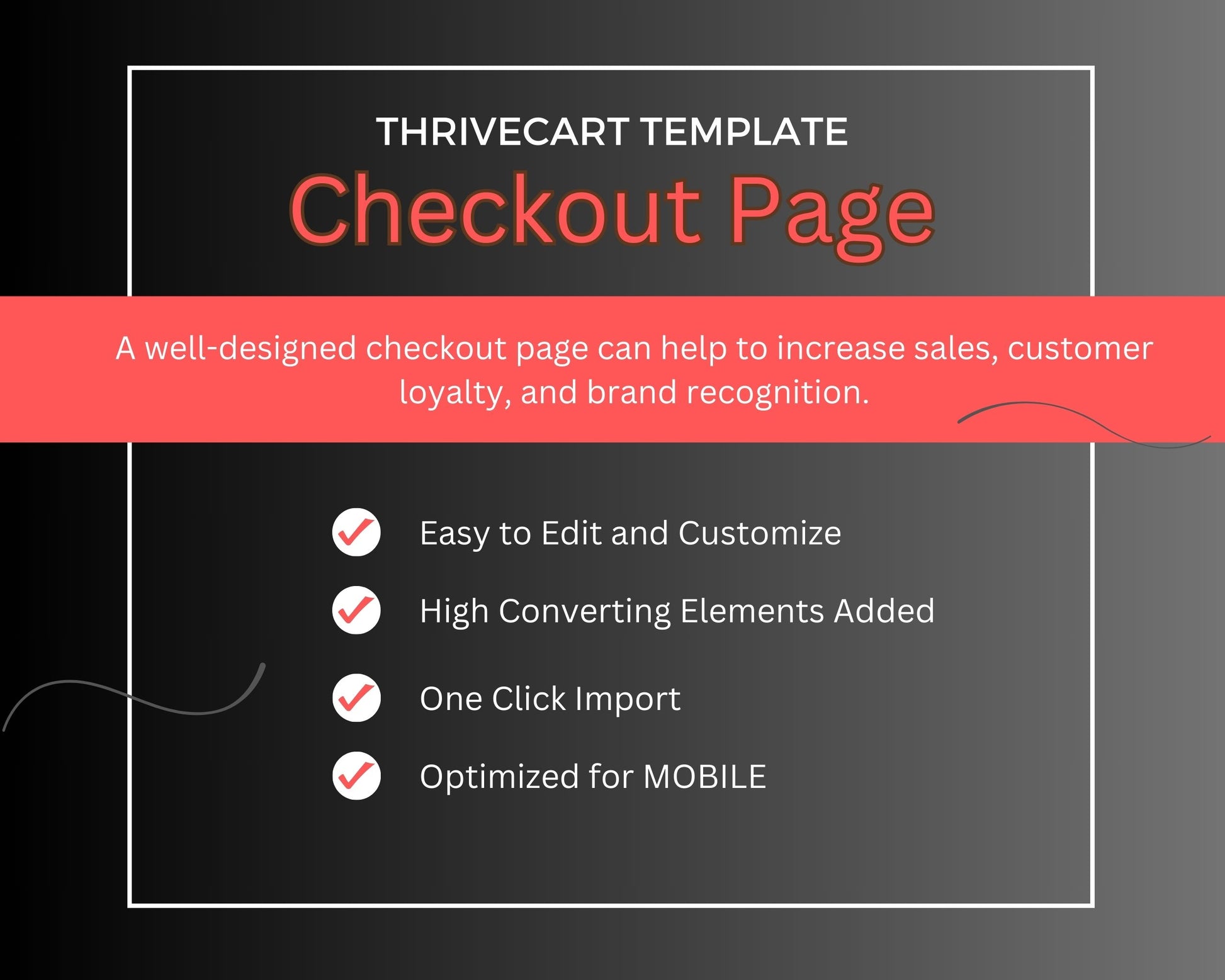 THRIVECART TEMPLATE

Checkout Page

A well-designed checkout page can help to increase sales, customer loyalty, and brand recognition.

Easy to Edit and Customize

High Converting Elements Added

One Click Import

Optimized for MOBILE